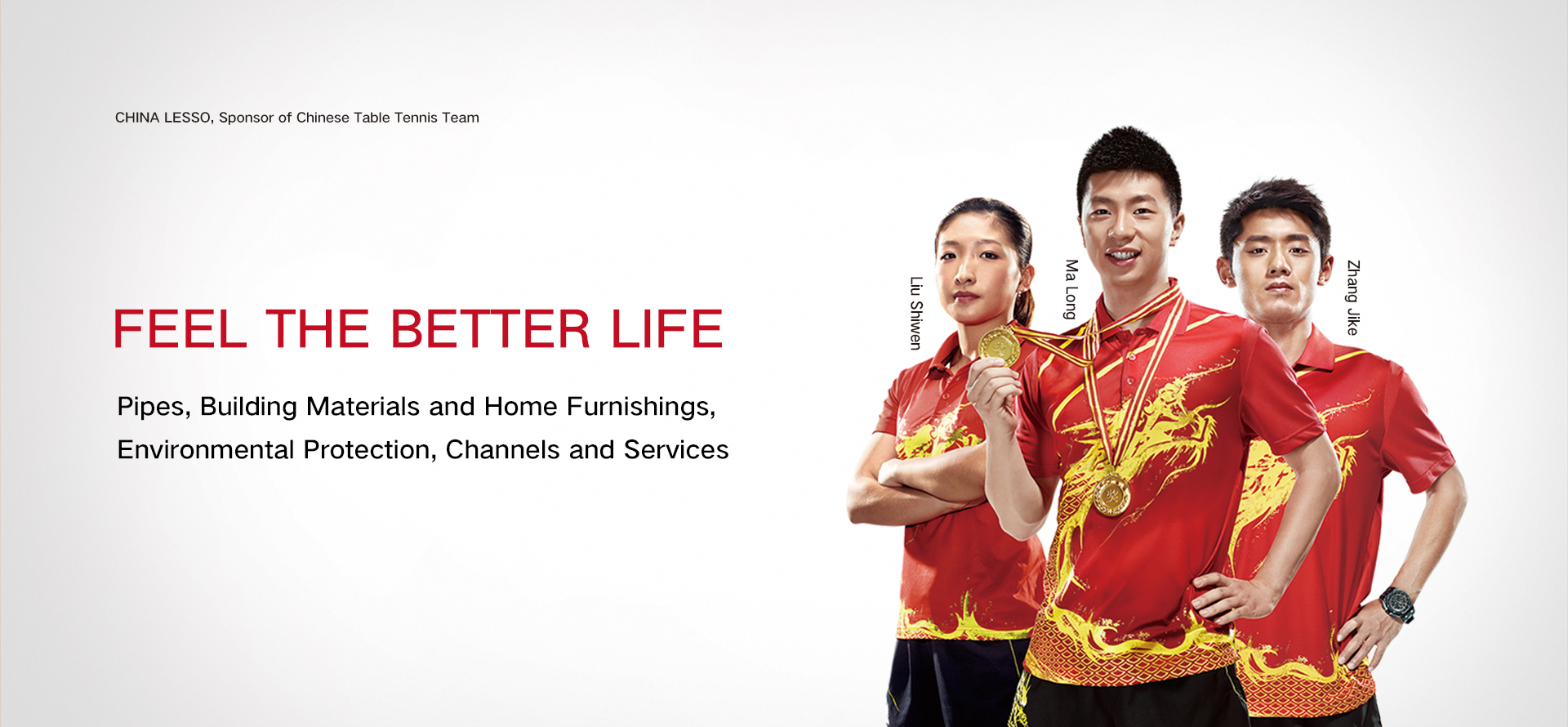 CHINA LESSO, Sponsor of Chinese Table Tennis Team

FEEL THE BETTER LIFE

Pipes, Building Materials and Home Furnishings, Environmental Protection, Channels and Services

Liu Shiwen

Ma Long

Zhang Jike